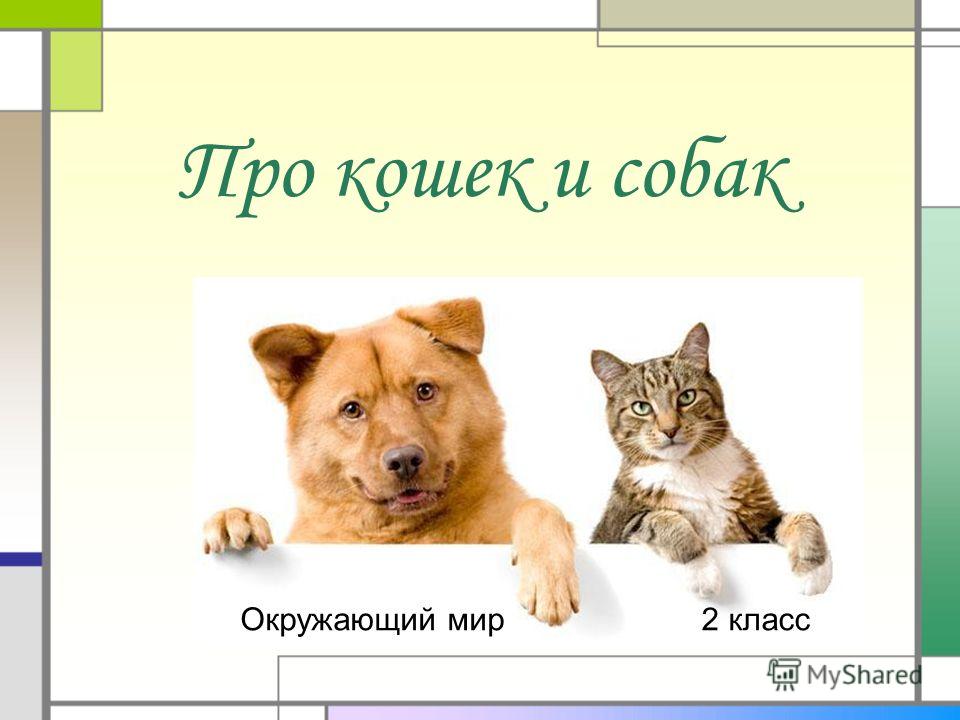 Про кошек и собак

Окружающий мир 2 класс

MyShared